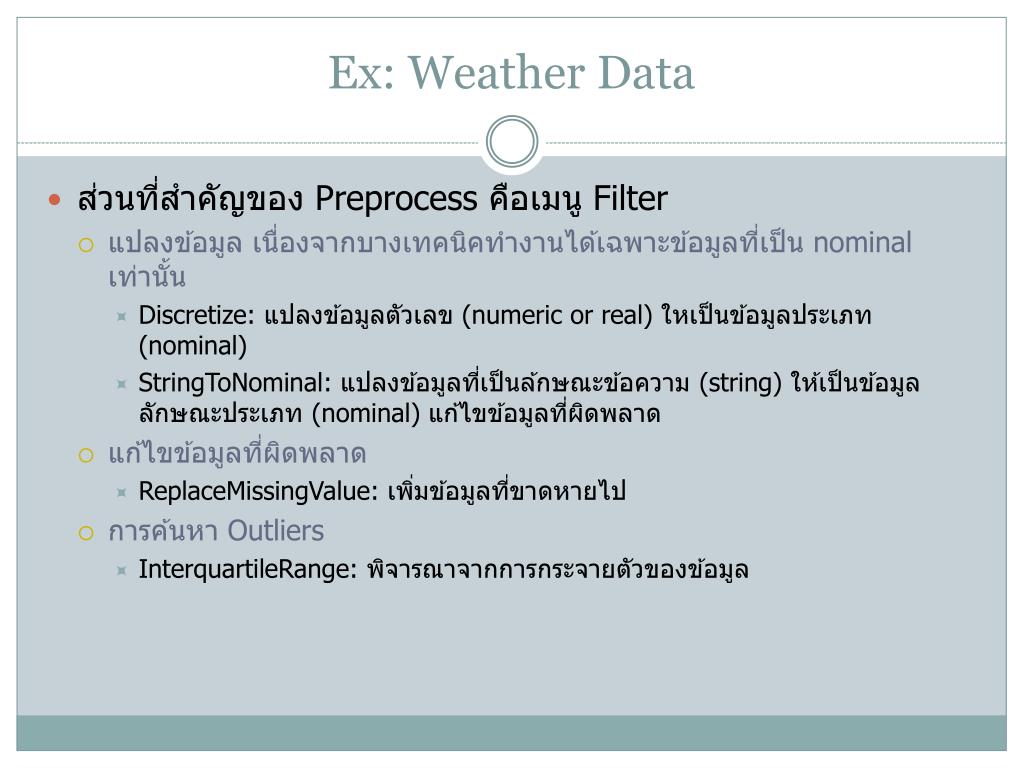 Ex: Weather Data

ส่วนที่สำคัญของ Preprocess คือเมนู Filter

แปลงข้อมูล เนื่องจากบางเทคนิคทำงานได้เฉพาะข้อมูลที่เป็น nominal เท่านั้น

Discretize: แปลงข้อมูลตัวเลข (numeric or real) ใหเป็นข้อมูลประเภท (nominal)

StringToNominal: แปลงข้อมูลที่เป็นลักษณะข้อความ (string) ให้เป็นข้อมูลลักษณะประเภท (nominal) แก้ไขข้อมูลที่ผิดพลาด

แก้ไขข้อมูลที่ผิดพลาด

ReplaceMissingValue: เพิ่มข้อมูลที่ขาดหายไป

การค้นหา Outliers

InterquartileRange: พิจารณาจากการกระจายตัวของข้อมูล